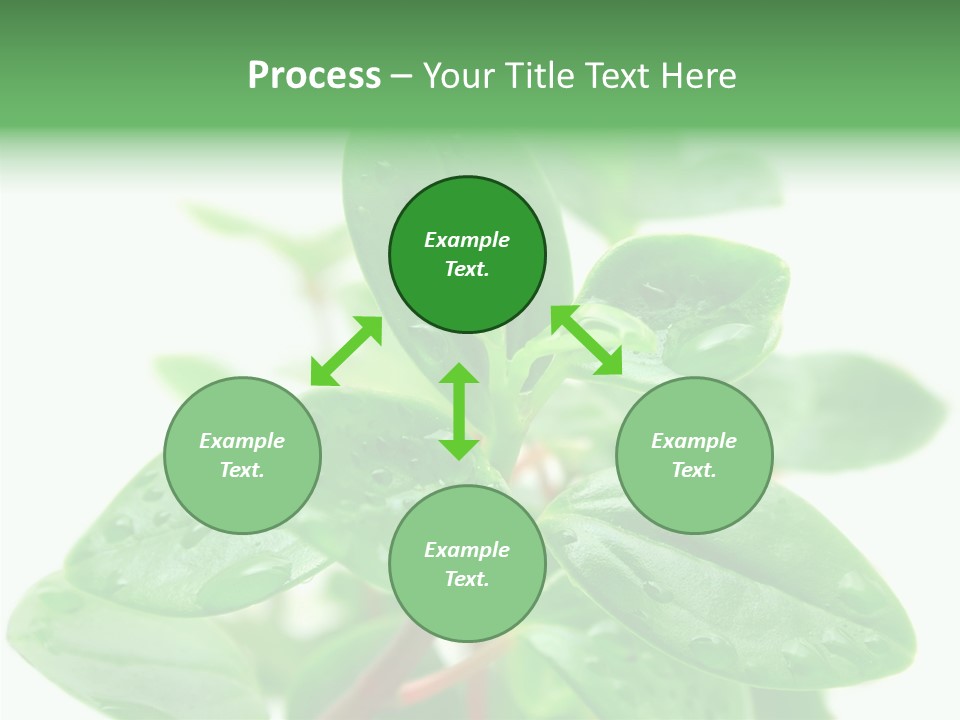 Process – Your Title Text Here

Example Text.

Example Text.

Example Text.

Example Text.